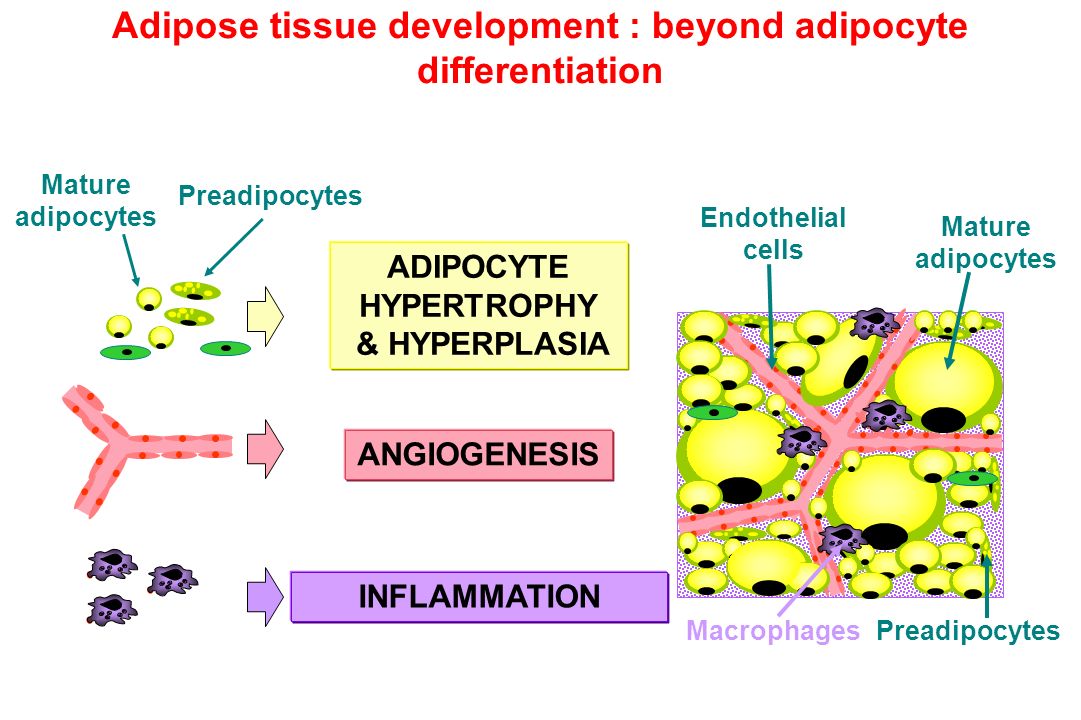 Adipose tissue development : beyond adipocyte differentiation

Mature adipocytes

Preadipocytes

ADIPOCYTE HYPERTROPHY & HYPERPLASIA

ANGIOGENESIS

INFLAMMATION

Endothelial cells

Mature adipocytes

Macrophages

Preadipocytes